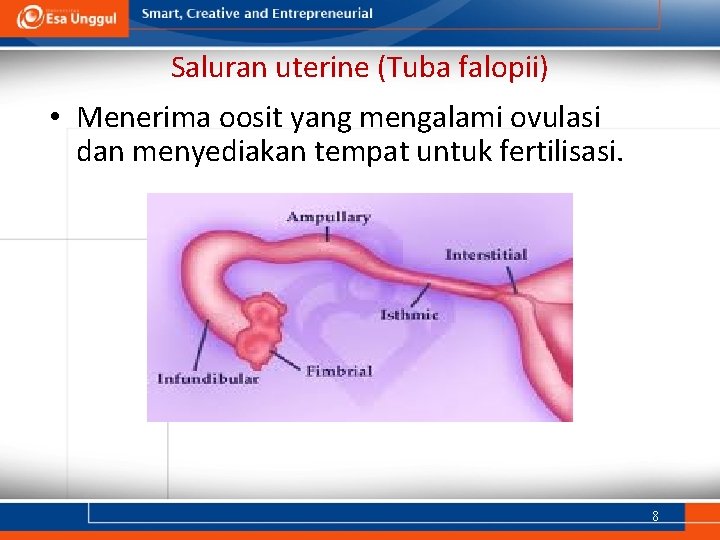 Esa Unggul

Smart, Creative and Entrepreneurial

Saluran uterine (Tuba falopii)

• Menerima oosit yang mengalami ovulasi dan menyediakan tempat untuk fertilisasi.

Ampullary

Interstitial

Isthmic

Infundibular

Fimbrial

8